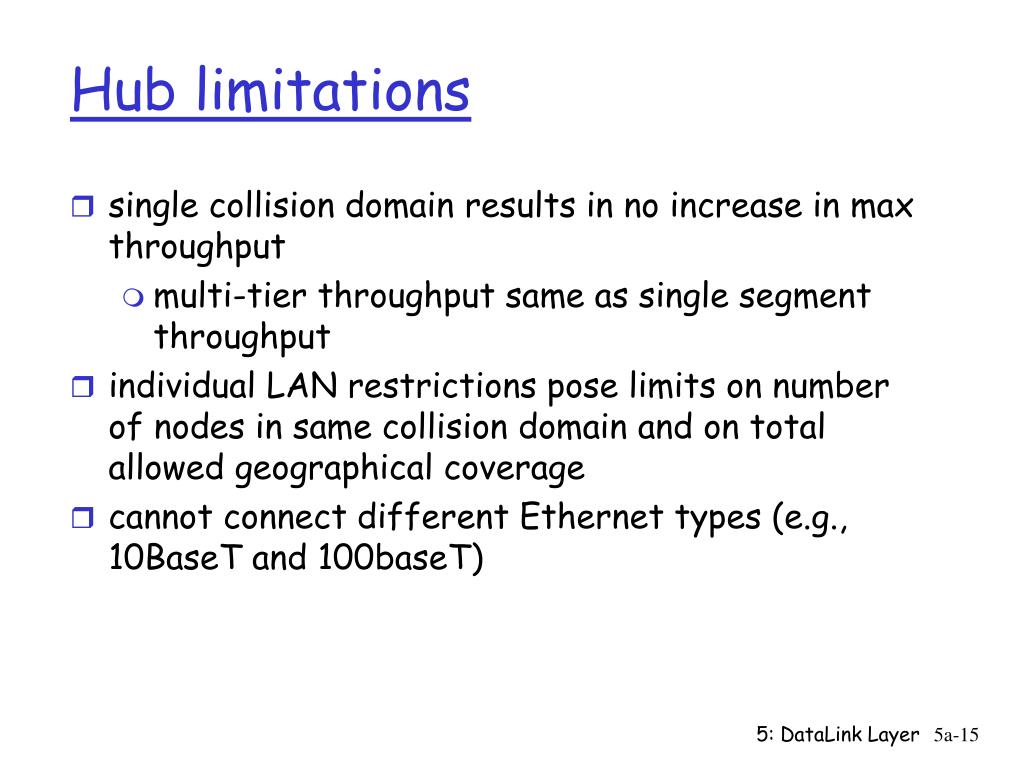 Hub limitations

single collision domain results in no increase in max throughput

multi-tier throughput same as single segment throughput

individual LAN restrictions pose limits on number of nodes in same collision domain and on total allowed geographical coverage

cannot connect different Ethernet types (e.g., 10BaseT and 100baseT)

5: DataLink Layer 5a-15